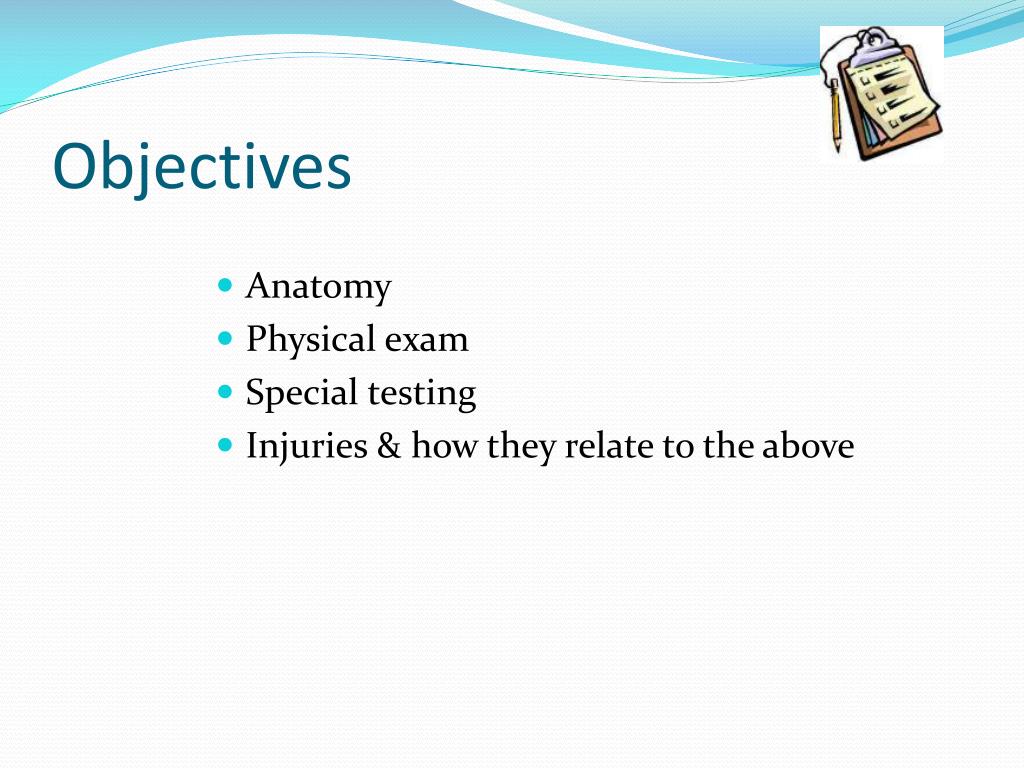 Objectives

- Anatomy
- Physical exam
- Special testing
- Injuries & how they relate to the above